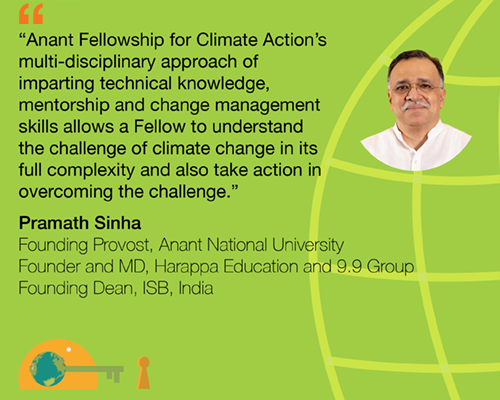 “Anant Fellowship for Climate Action’s multi-disciplinary approach of imparting technical knowledge, mentorship and change management skills allows a Fellow to understand the challenge of climate change in its full complexity and also take action in overcoming the challenge.”

Pramath Sinha
Founding Provost, Anant National University
Founder and MD, Harappa Education and 9.9 Group
Founding Dean, ISB, India